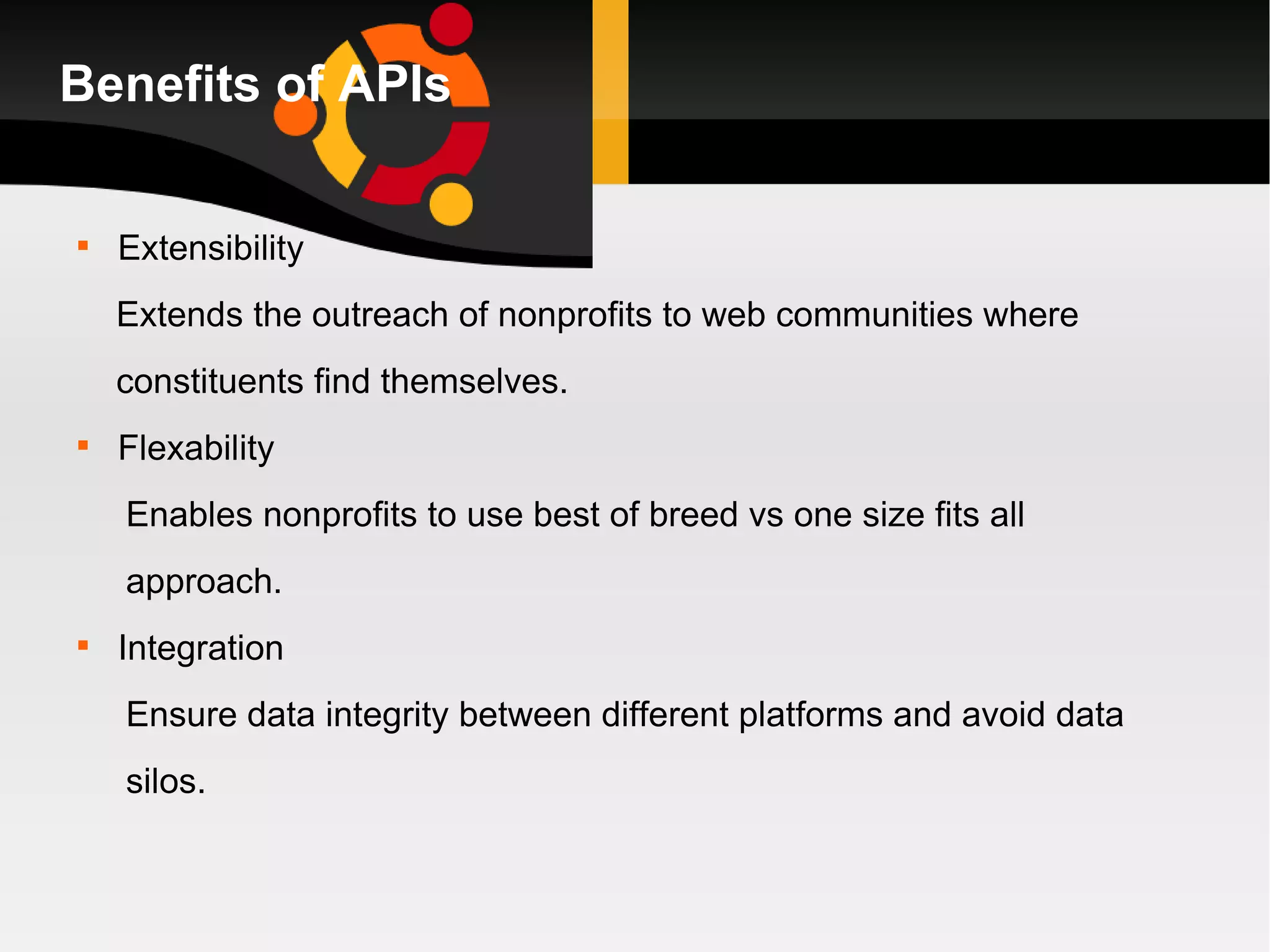 Benefits of APIs

▪ Extensibility

Extends the outreach of nonprofits to web communities where constituents find themselves.

▪ Flexability

Enables nonprofits to use best of breed vs one size fits all approach.

▪ Integration

Ensure data integrity between different platforms and avoid data silos.